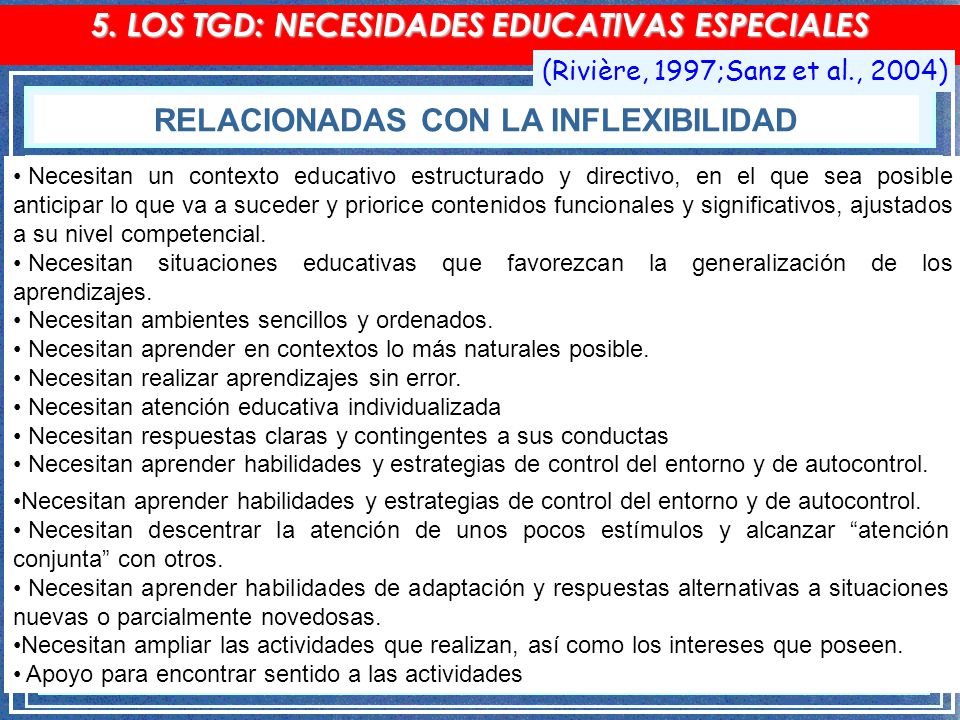 5. LOS TGD: NECESIDADES EDUCATIVAS ESPECIALES

(Rivière, 1997;Sanz et al., 2004)

RELACIONADAS CON LA INFLEXIBILIDAD

• Necesitan un contexto educativo estructurado y directivo, en el que sea posible anticipar lo que va a suceder y priorice contenidos funcionales y significativos, ajustados a su nivel competencial.
• Necesitan situaciones educativas que favorezcan la generalización de los aprendizajes.
• Necesitan ambientes sencillos y ordenados.
• Necesitan aprender en contextos lo más naturales posible.
• Necesitan realizar aprendizajes sin error.
• Necesitan atención educativa individualizada
• Necesitan respuestas claras y contingentes a sus conductas
• Necesitan aprender habilidades y estrategias de control del entorno y de autocontrol.
•Necesitan aprender habilidades y estrategias de control del entorno y de autocontrol.
• Necesitan descentrar la atención de unos pocos estímulos y alcanzar “atención conjunta” con otros.
• Necesitan aprender habilidades de adaptación y respuestas alternativas a situaciones nuevas o parcialmente novedosas.
•Necesitan ampliar las actividades que realizan, así como los intereses que poseen.
• Apoyo para encontrar sentido a las actividades